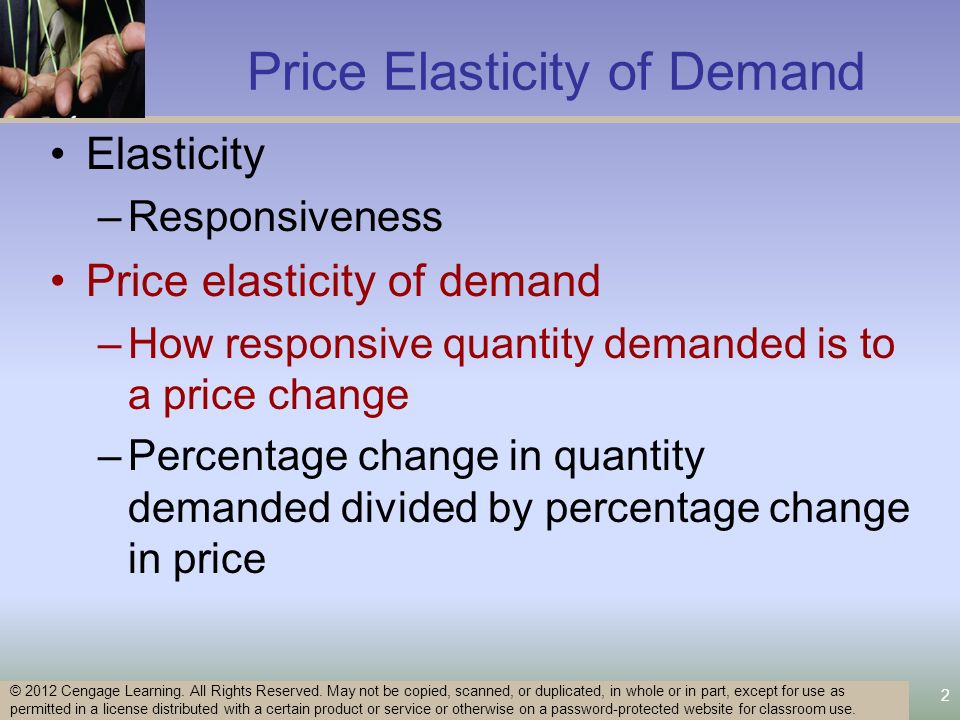 Price Elasticity of Demand

• Elasticity
– Responsiveness
• Price elasticity of demand
– How responsive quantity demanded is to a price change
– Percentage change in quantity demanded divided by percentage change in price

© 2012 Cengage Learning. All Rights Reserved. May not be copied, scanned, or duplicated, in whole or in part, except for use as permitted in a license distributed with a certain product or service or otherwise on a password-protected website for classroom use.

2